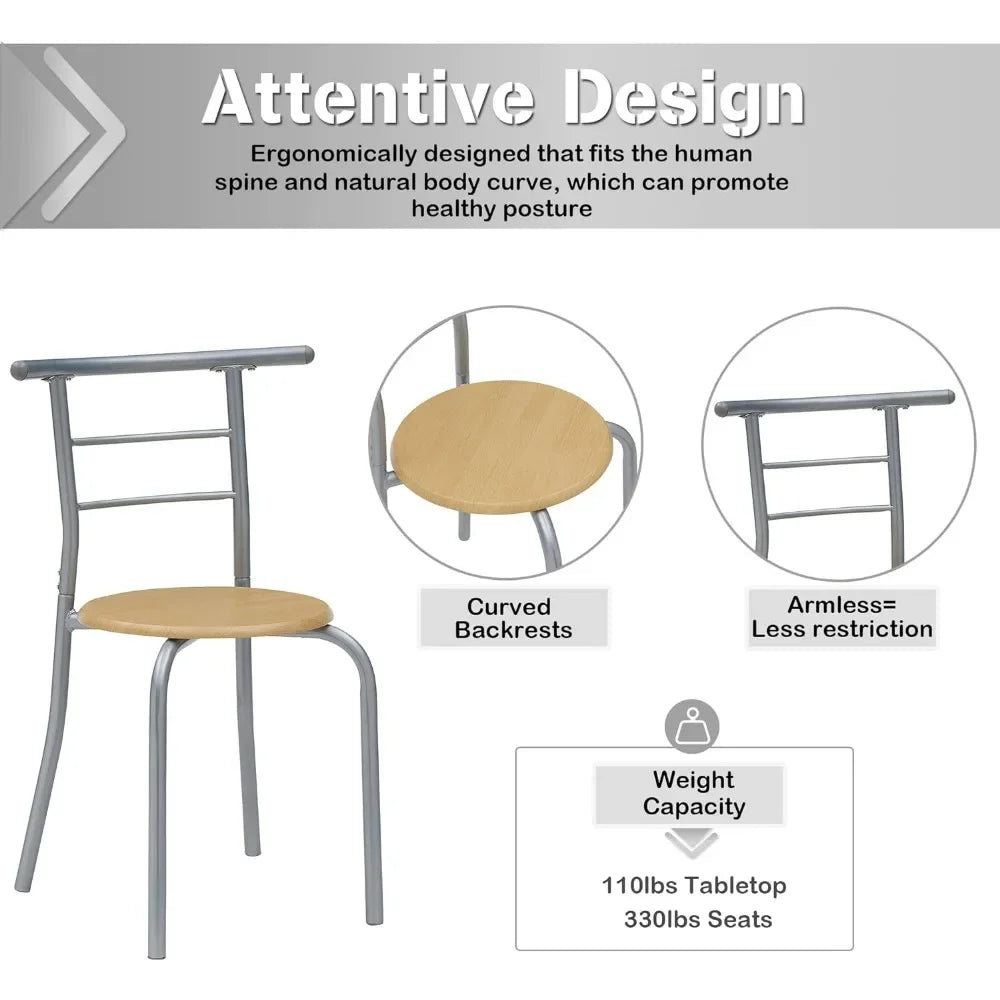 Attentive Design

Ergonomically designed that fits the human spine and natural body curve, which can promote healthy posture

Curved Backrests

Armless= Less restriction

Weight Capacity

110lbs Tabletop
330lbs Seats